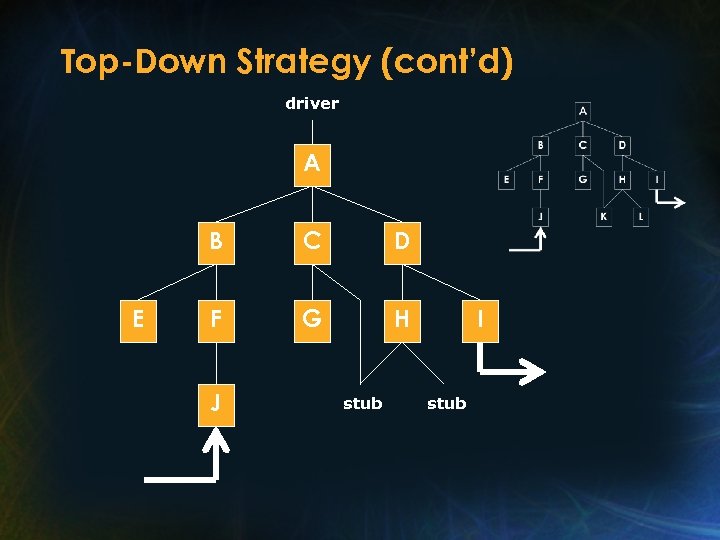 Top-Down Strategy (cont'd)

driver

A

B C D

E F G H I

J

stub stub

A

B C D

E F G H I

J K L